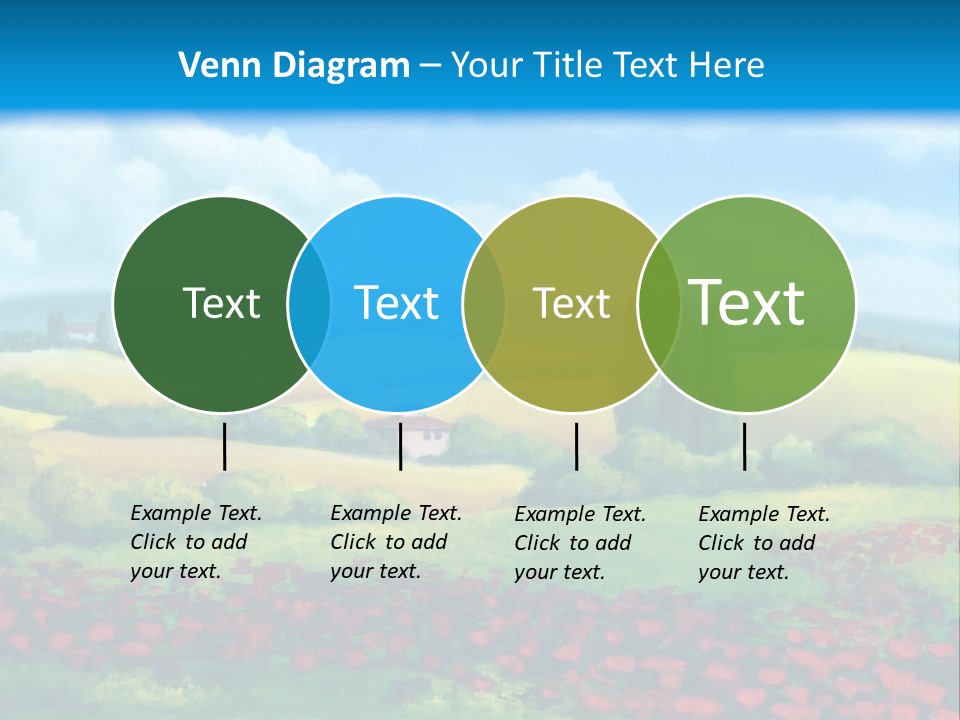 Venn Diagram – Your Title Text Here

Text

Text

Text

Text

Example Text. Click to add your text.

Example Text. Click to add your text.

Example Text. Click to add your text.

Example Text. Click to add your text.